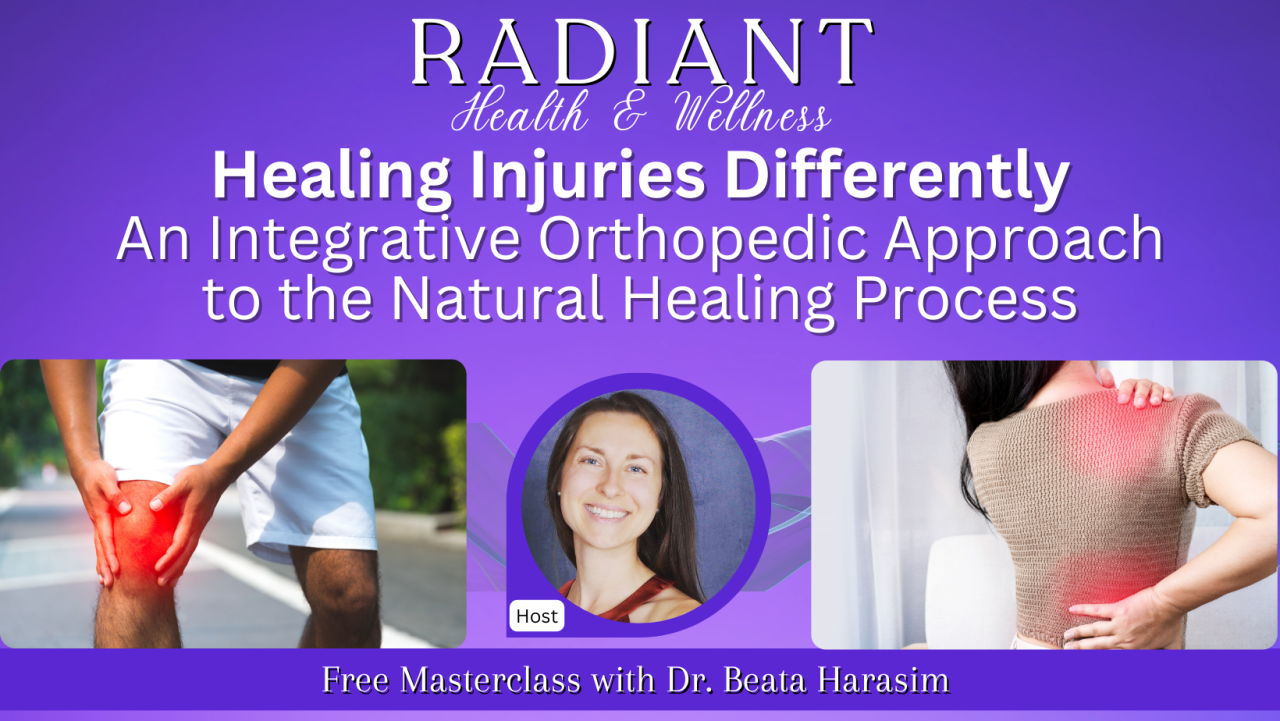 RADIANT
Health & Wellness

Healing Injuries Differently
An Integrative Orthopedic Approach to the Natural Healing Process

Host

Free Masterclass with Dr. Beata Harasim